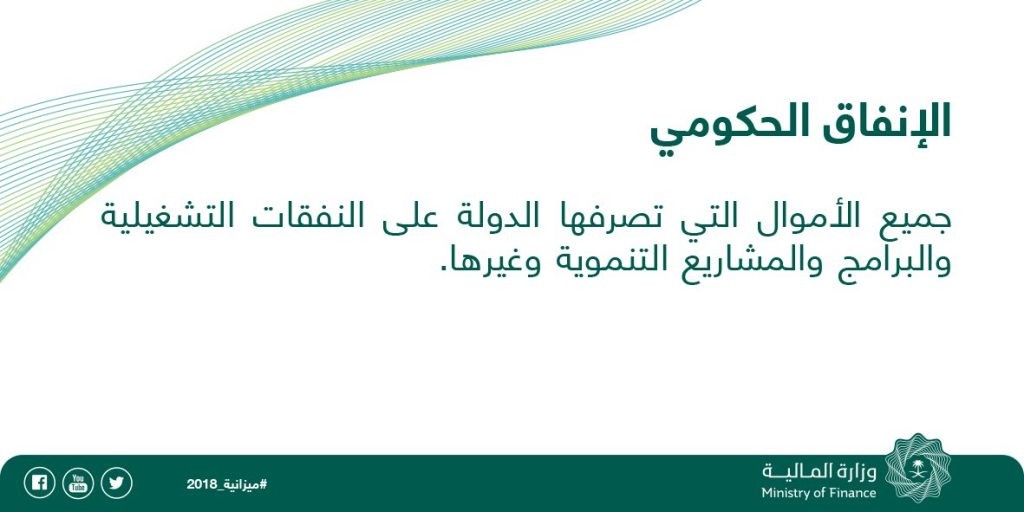 الإنفاق الحكومي

جميع الأموال التي تصرفها الدولة على النفقات التشغيلية والبرامج والمشاريع التنموية وغيرها.

وزارة المالية
Ministry of Finance

#ميزانية_2018

You Tube